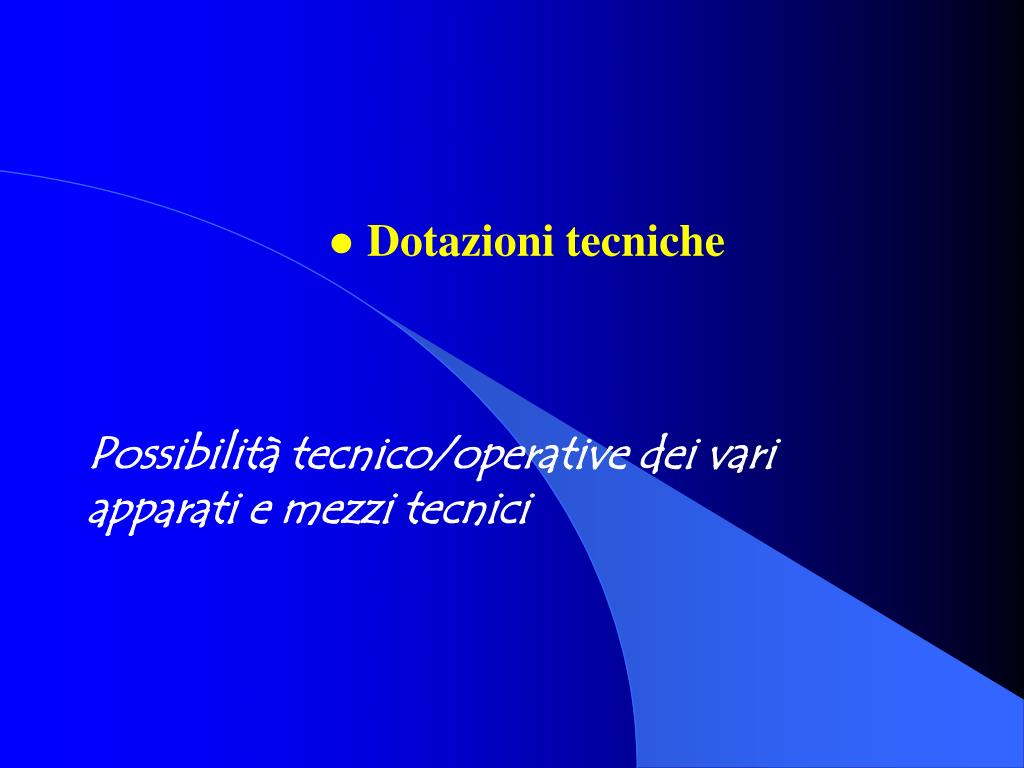 ● Dotazioni tecniche

Possibilità tecnico/operative dei vari apparati e mezzi tecnici